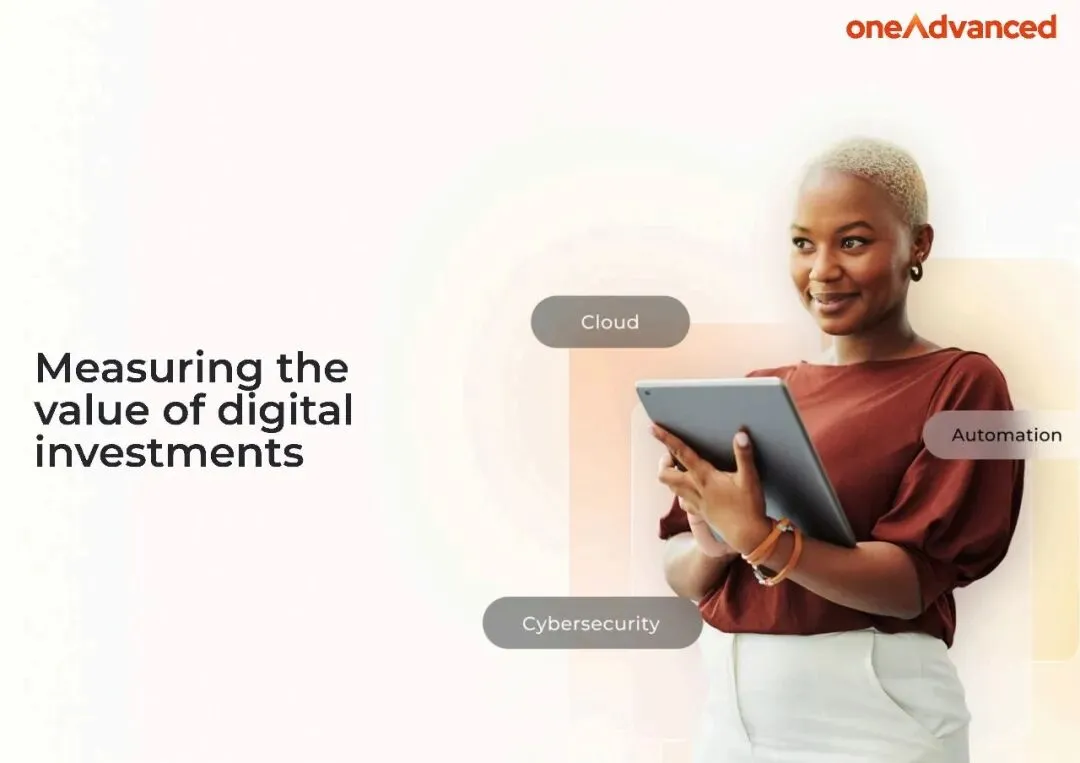 oneAdvanced

Measuring the value of digital investments

Cloud

Automation

Cybersecurity